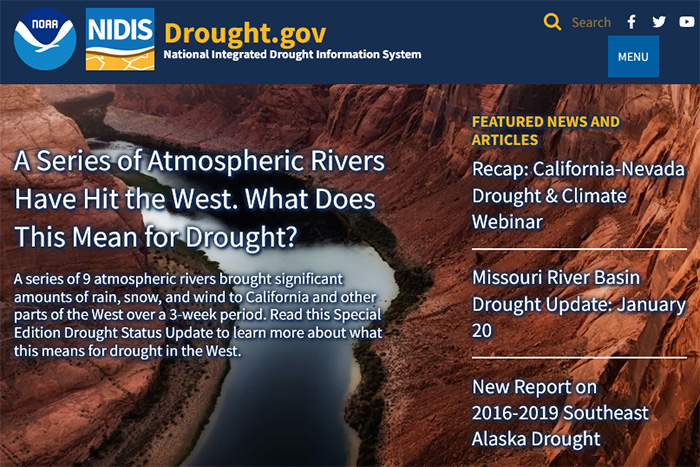 NOAA

NIDIS

Drought.gov
National Integrated Drought Information System

Search

MENU

A Series of Atmospheric Rivers Have Hit the West. What Does This Mean for Drought?

A series of 9 atmospheric rivers brought significant amounts of rain, snow, and wind to California and other parts of the West over a 3-week period. Read this Special Edition Drought Status Update to learn more about what this means for drought in the West.

FEATURED NEWS AND ARTICLES

Recap: California-Nevada Drought & Climate Webinar

Missouri River Basin Drought Update: January 20

New Report on 2016-2019 Southeast Alaska Drought